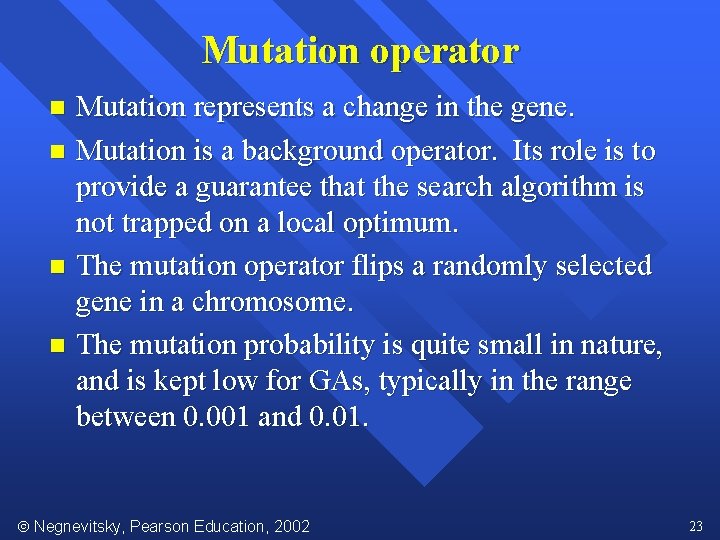 Mutation operator

■ Mutation represents a change in the gene.

■ Mutation is a background operator. Its role is to provide a guarantee that the search algorithm is not trapped on a local optimum.

■ The mutation operator flips a randomly selected gene in a chromosome.

■ The mutation probability is quite small in nature, and is kept low for GAs, typically in the range between 0.001 and 0.01.

© Negnevitsky, Pearson Education, 2002

23